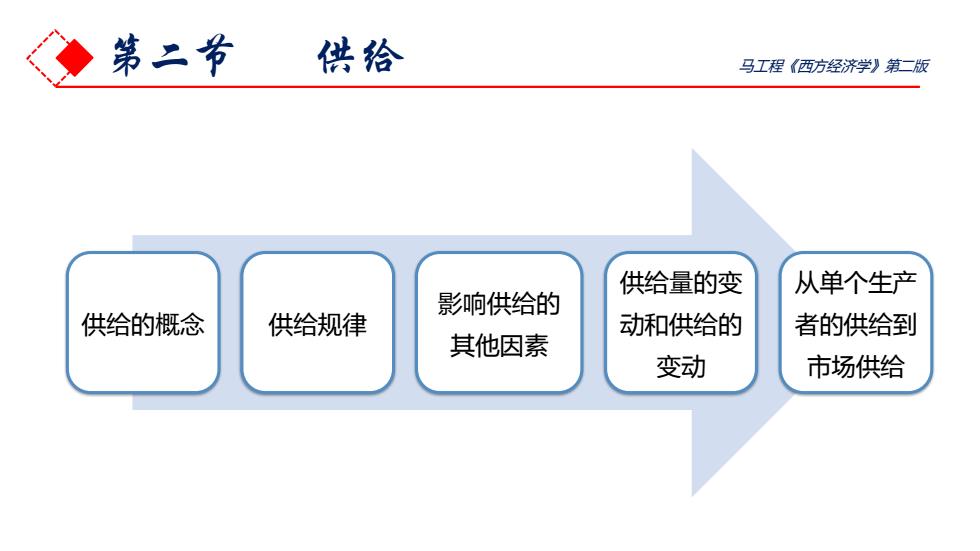 第二节　供给

马工程《西方经济学》第二版

供给的概念

供给规律

影响供给的其他因素

供给量的变动和供给的变动

从单个生产者的供给到市场供给